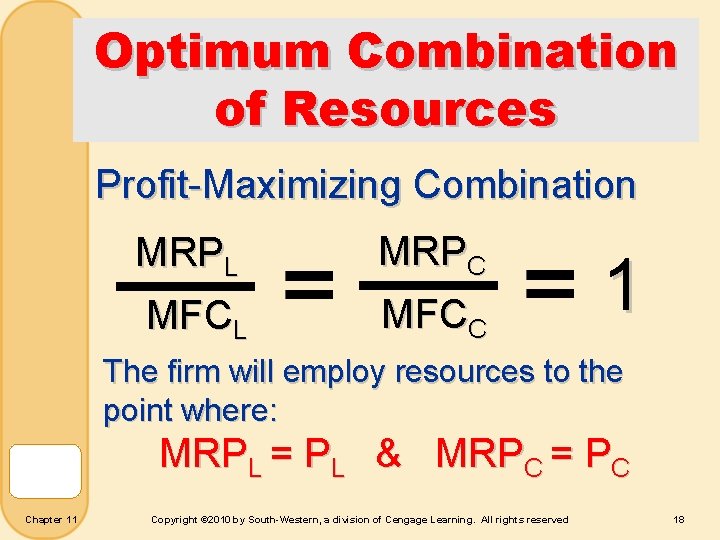 Optimum Combination of Resources

Profit-Maximizing Combination

$\frac{MRP_L}{MFC_L} = \frac{MRP_C}{MFC_C} = 1$

The firm will employ resources to the point where:

$MRP_L = P_L$ & $MRP_C = P_C$

Chapter 11

Copyright ©2010 by South-Western, a division of Cengage Learning. All rights reserved

18